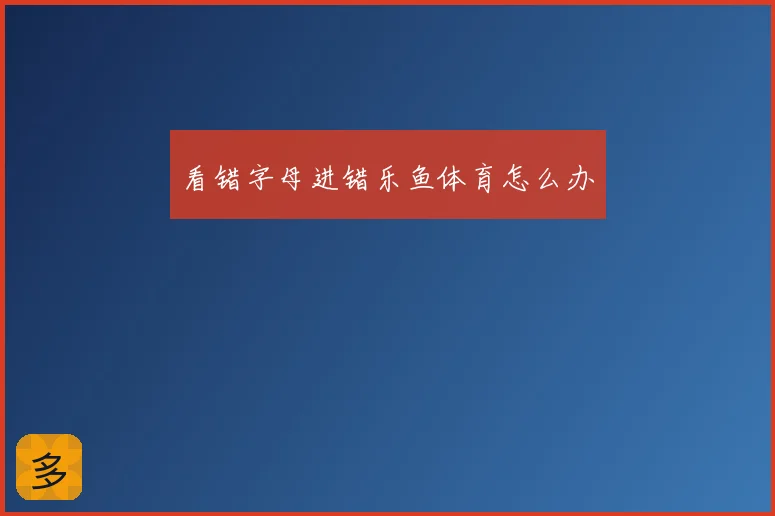 看错字母进错乐鱼体育怎么办

多